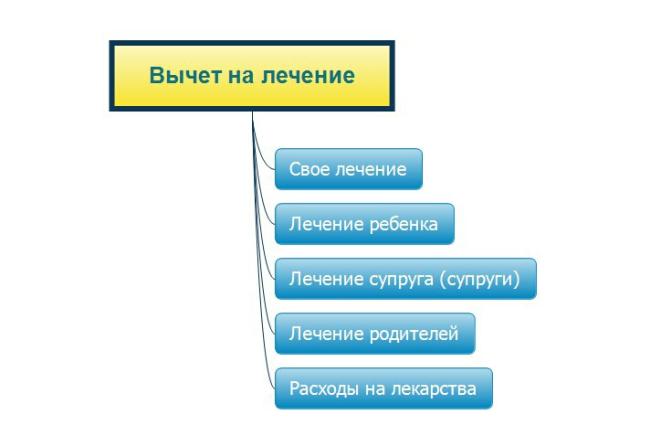 Вычет на лечение

Свое лечение

Лечение ребенка

Лечение супруга (супруги)

Лечение родителей

Расходы на лекарства